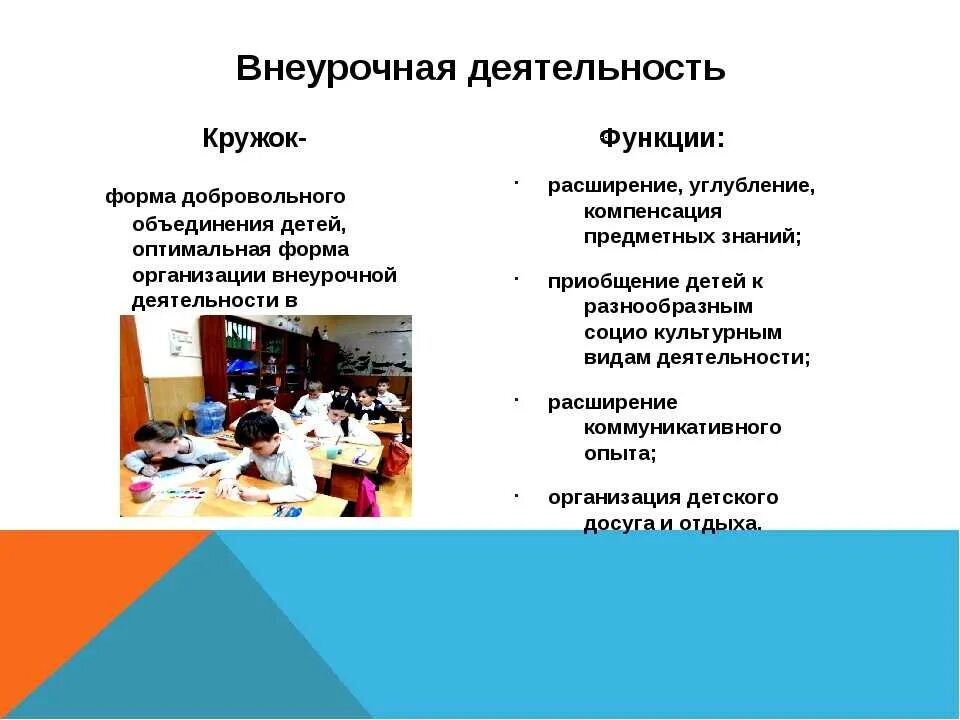 Внеурочная деятельность

Кружок-

форма добровольного объединения детей, оптимальная форма организации внеурочной деятельности в

Функции:

· расширение, углубление, компенсация предметных знаний;

· приобщение детей к разнообразным социо культурным видам деятельности;

· расширение коммуникативного опыта;

· организация детского досуга и отдыха.